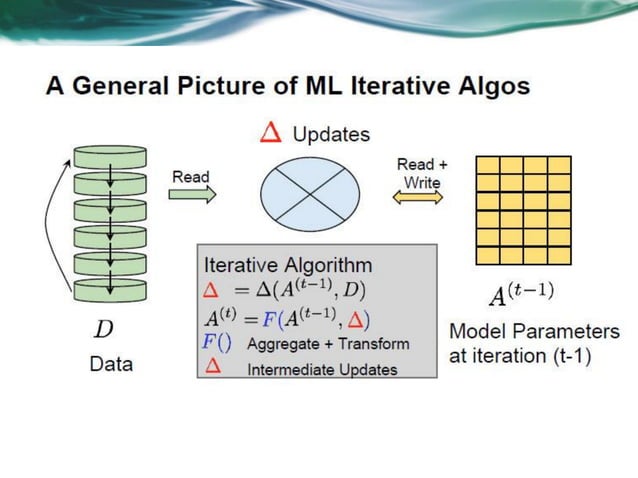 A General Picture of ML Iterative Algos

$\Delta$ Updates

Read

Read + Write

Iterative Algorithm
$\Delta = \Delta(A^{(t-1)}, D)$
$A^{(t)} = F(A^{(t-1)}, \Delta)$
$F()$ Aggregate + Transform
$\Delta$ Intermediate Updates

$D$
Data

$A^{(t-1)}$
Model Parameters at iteration (t-1)